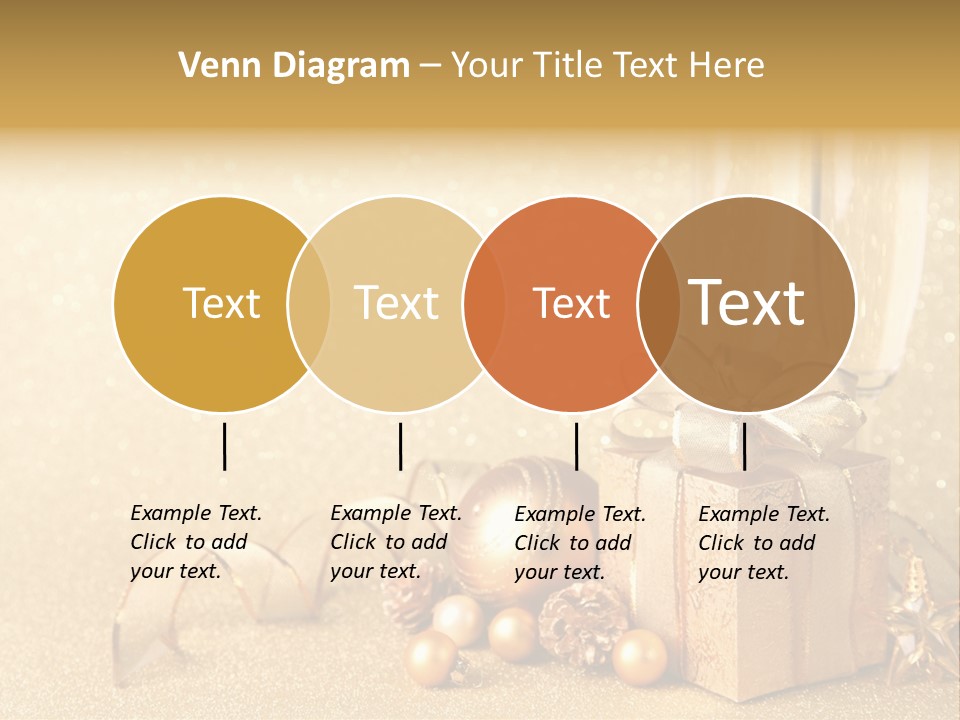 Venn Diagram – Your Title Text Here

Text

Text

Text

Text

Example Text. Click to add your text.

Example Text. Click to add your text.

Example Text. Click to add your text.

Example Text. Click to add your text.